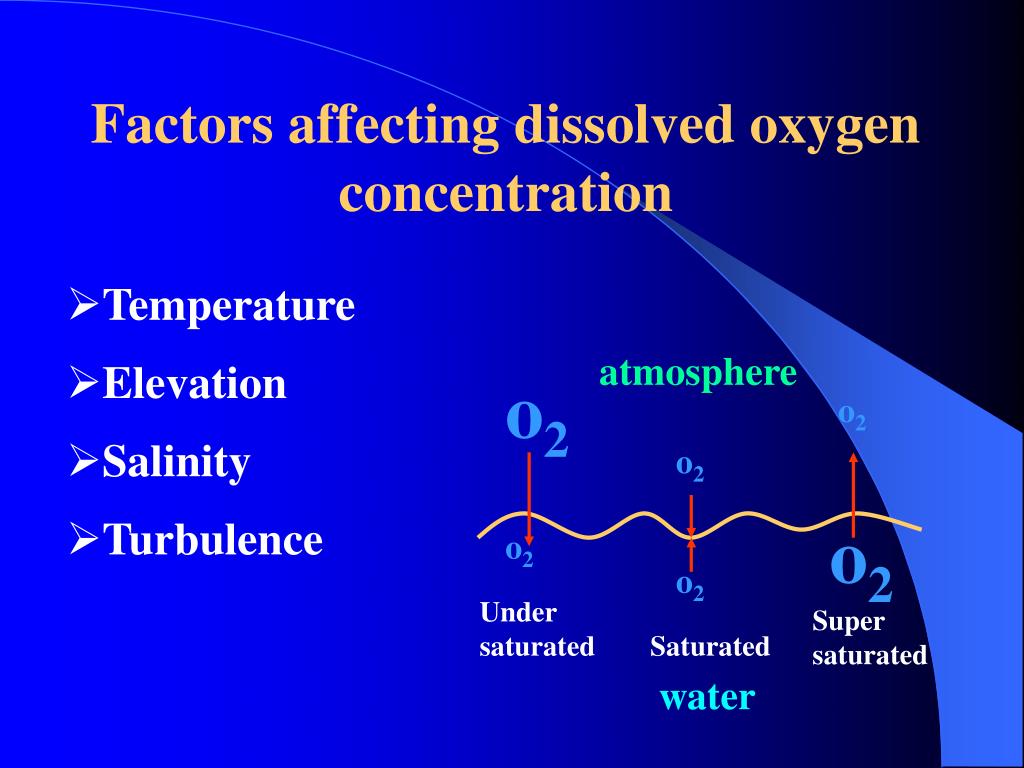 Factors affecting dissolved oxygen concentration

➢Temperature

➢Elevation

➢Salinity

➢Turbulence

atmosphere

$o_2$

$o_2$

$o_2$

$o_2$

$o_2$

$o_2$

Under saturated

Saturated

Super saturated

water